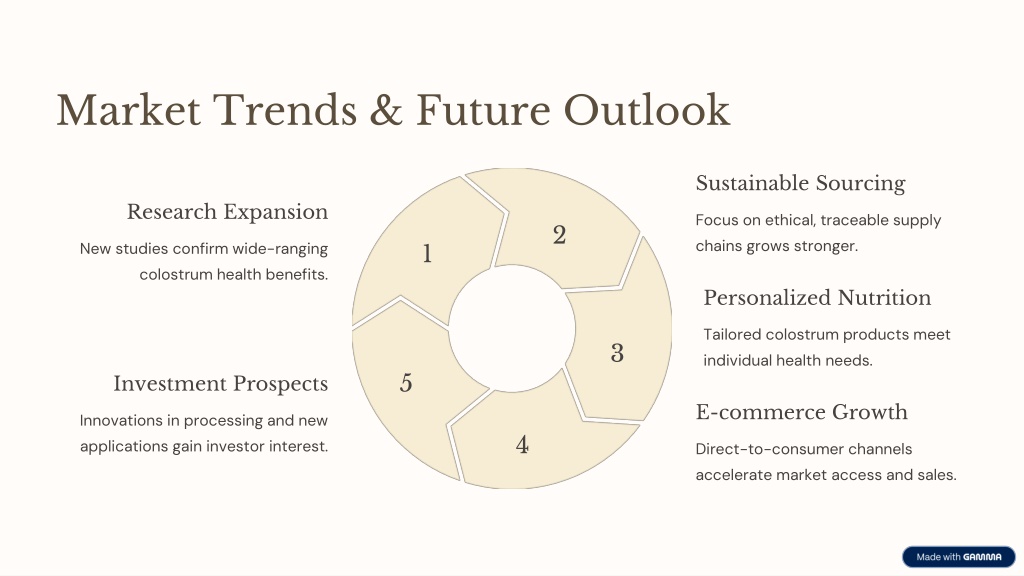 Market Trends & Future Outlook

Research Expansion

New studies confirm wide-ranging colostrum health benefits.

Investment Prospects

Innovations in processing and new applications gain investor interest.

1

2

3

4

5

Sustainable Sourcing

Focus on ethical, traceable supply chains grows stronger.

Personalized Nutrition

Tailored colostrum products meet individual health needs.

E-commerce Growth

Direct-to-consumer channels accelerate market access and sales.

Made with GAMMA